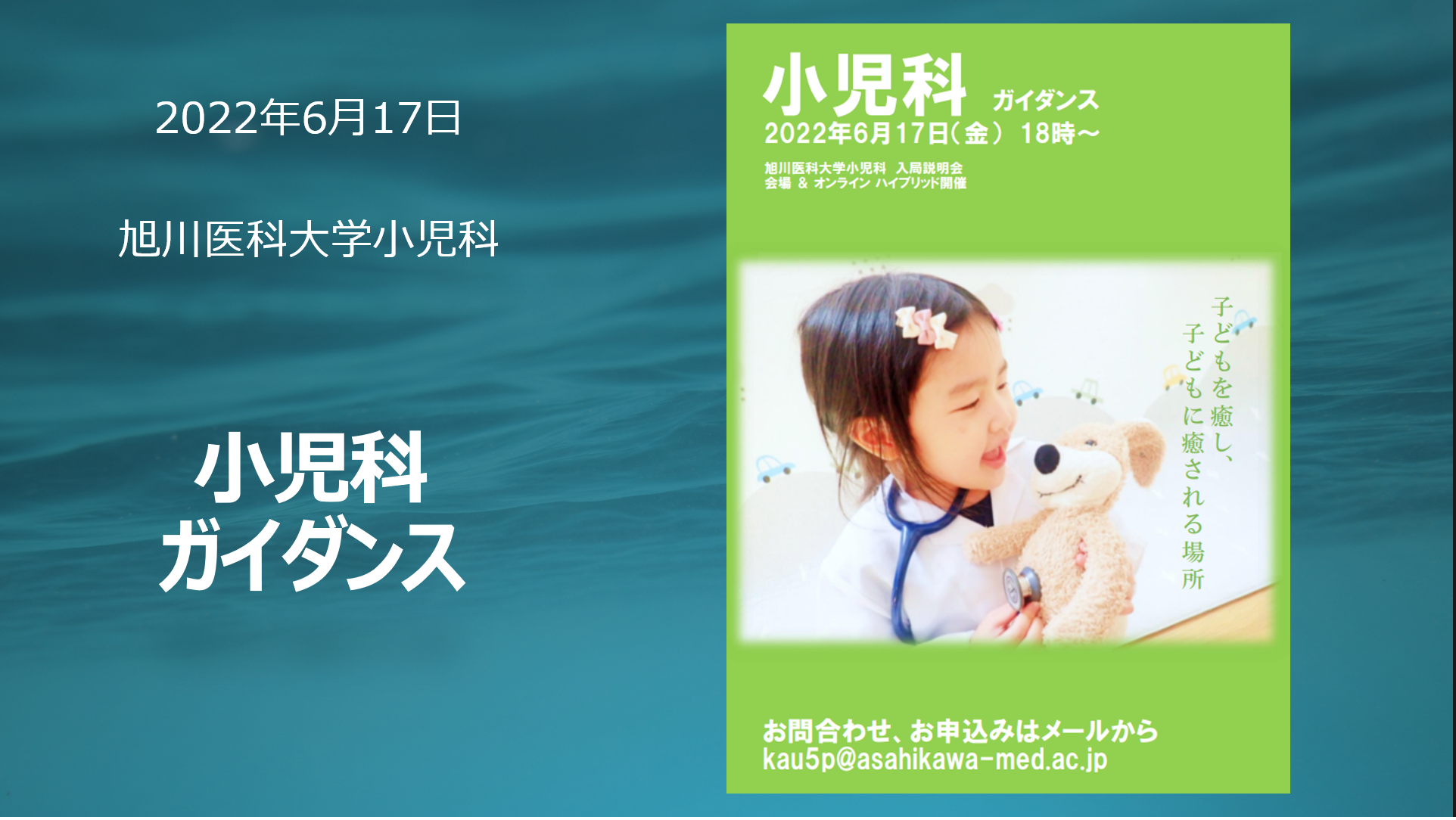 2022年6月17日

旭川医科大学小児科

小児科
ガイダンス

小児科 ガイダンス
2022年6月17日（金） 18時～

旭川医科大学小児科 入局説明会
会場 ＆ オンライン ハイブリッド開催

子どもを癒し、
子どもに癒される場所

お問合わせ、お申込みはメールから
kau5p@asahikawa-med.ac.jp